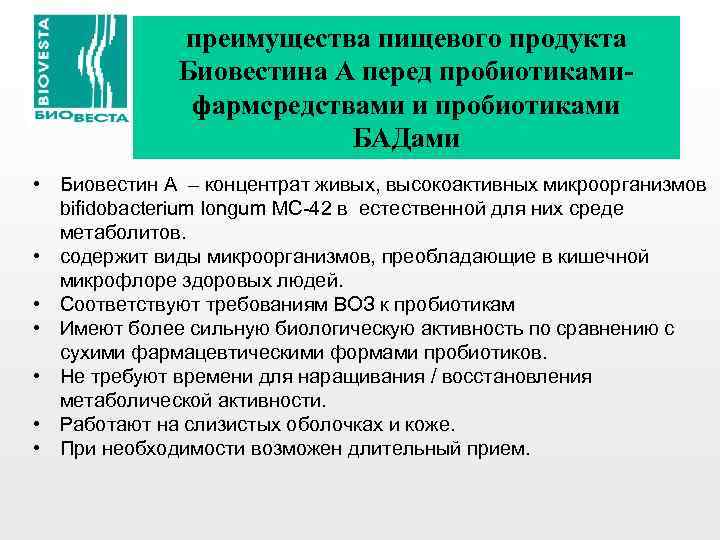 BIOVESTA
БИОВЕСТА

преимущества пищевого продукта Биовестина А перед пробиотиками-фармсредствами и пробиотиками БАДами

• Биовестин А – концентрат живых, высокоактивных микроорганизмов bifidobacterium longum МС-42 в естественной для них среде метаболитов.
• содержит виды микроорганизмов, преобладающие в кишечной микрофлоре здоровых людей.
• Соответствуют требованиям ВОЗ к пробиотикам
• Имеют более сильную биологическую активность по сравнению с сухими фармацевтическими формами пробиотиков.
• Не требуют времени для наращивания / восстановления метаболической активности.
• Работают на слизистых оболочках и коже.
• При необходимости возможен длительный прием.